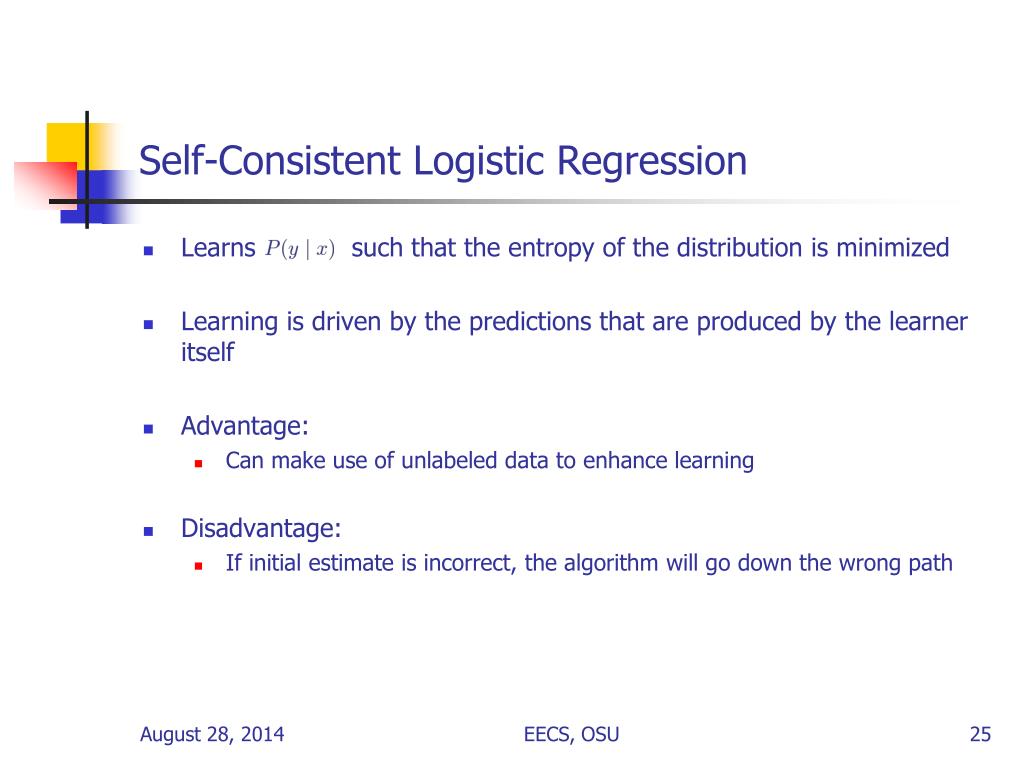 Self-Consistent Logistic Regression

Learns $P(y \mid x)$ such that the entropy of the distribution is minimized

Learning is driven by the predictions that are produced by the learner itself

Advantage:

Can make use of unlabeled data to enhance learning

Disadvantage:

If initial estimate is incorrect, the algorithm will go down the wrong path

August 28, 2014

EECS, OSU

25